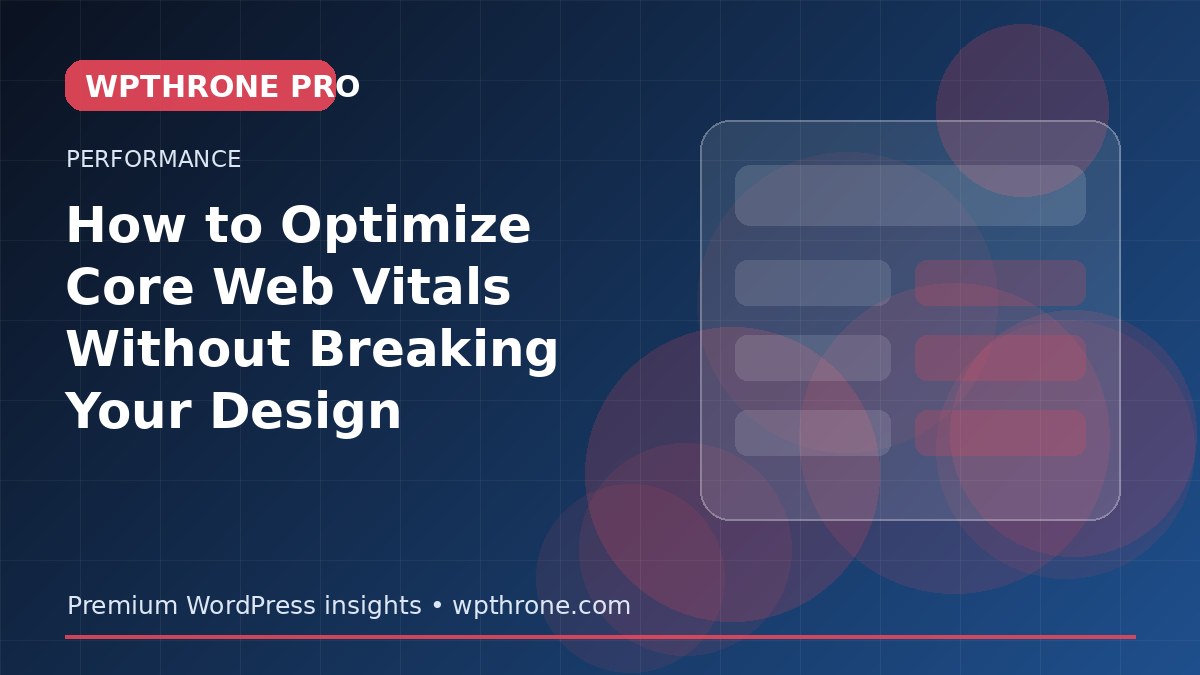 WPTHRONE PRO

PERFORMANCE

How to Optimize Core Web Vitals Without Breaking Your Design

Premium WordPress insights • wpthrone.com